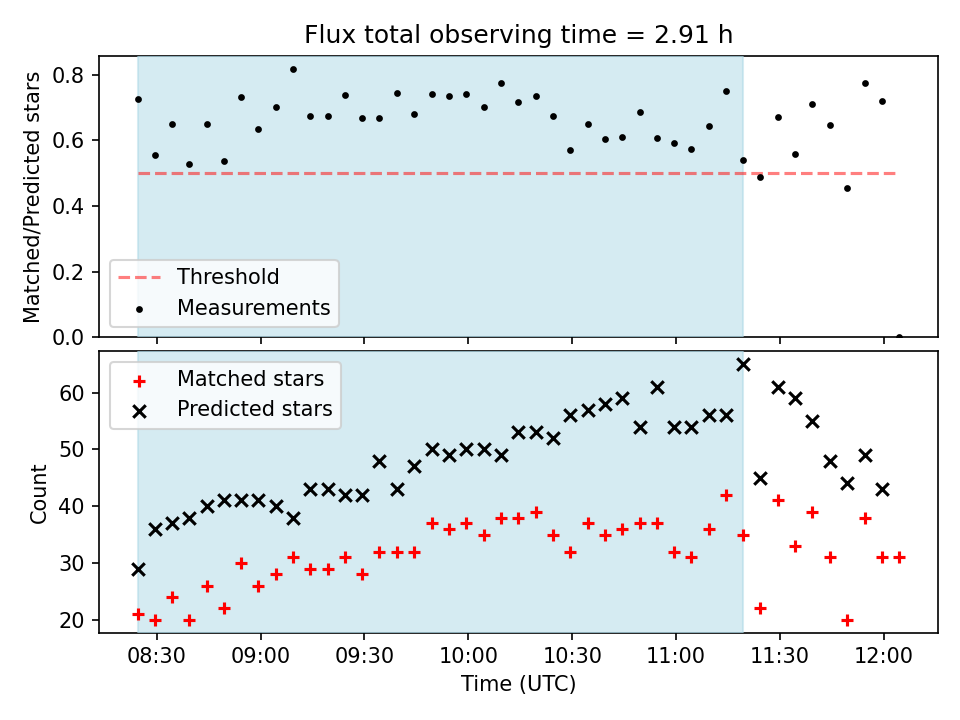 Flux total observing time = 2.91 h

Matched/Predicted stars

0.8
0.6
0.4
0.2
0.0

Threshold
Measurements

Matched stars
Predicted stars

Count

60
50
40
30
20

08:30 09:00 09:30 10:00 10:30 11:00 11:30 12:00

Time (UTC)